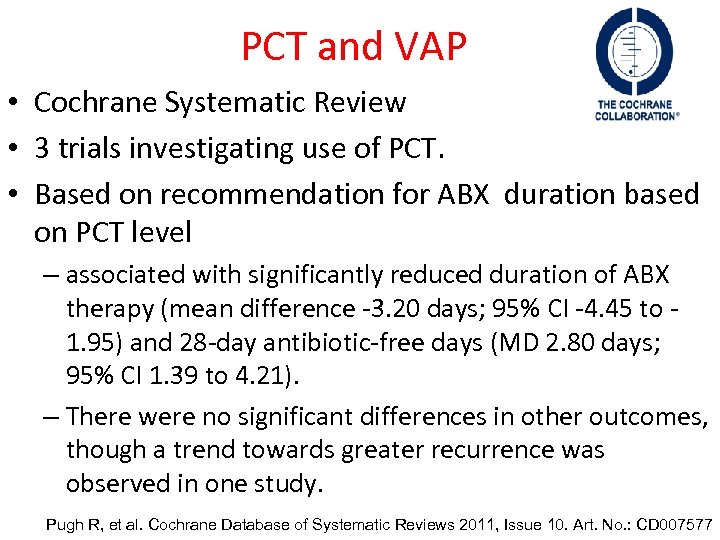 PCT and VAP

THE COCHRANE COLLABORATION®

• Cochrane Systematic Review
• 3 trials investigating use of PCT.
• Based on recommendation for ABX duration based on PCT level
– associated with significantly reduced duration of ABX therapy (mean difference -3.20 days; 95% CI -4.45 to -1.95) and 28-day antibiotic-free days (MD 2.80 days; 95% CI 1.39 to 4.21).
– There were no significant differences in other outcomes, though a trend towards greater recurrence was observed in one study.

Pugh R, et al. Cochrane Database of Systematic Reviews 2011, Issue 10. Art. No.: CD007577